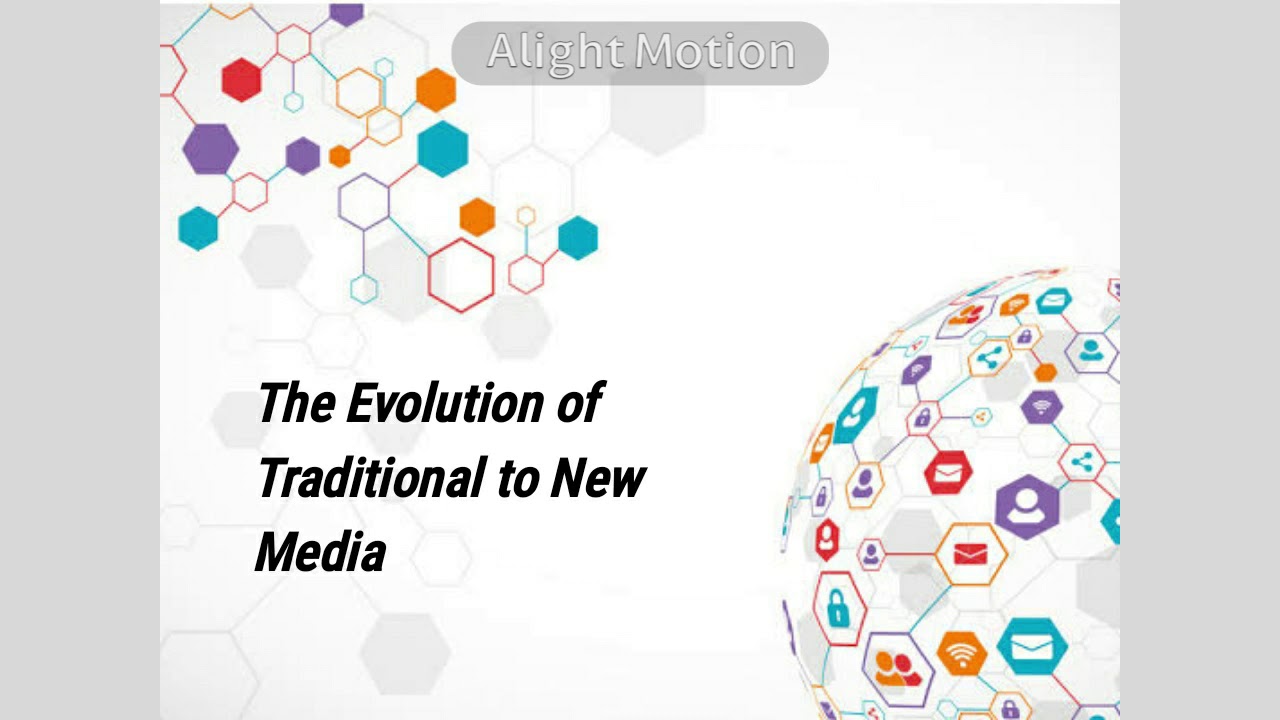 Alight Motion

The Evolution of Traditional to New Media